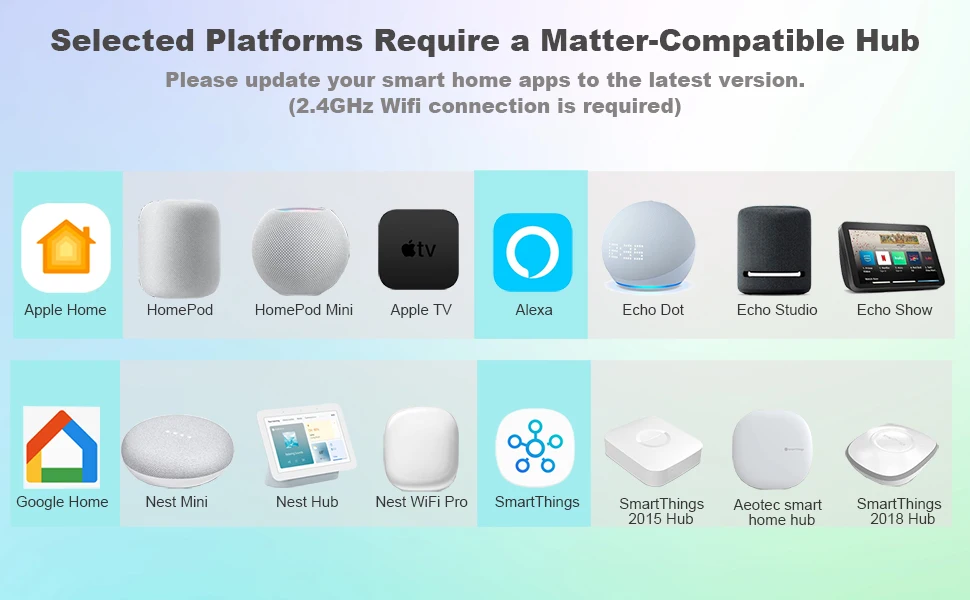 Selected Platforms Require a Matter-Compatible Hub

Please update your smart home apps to the latest version.
(2.4GHz Wifi connection is required)

Apple Home
HomePod
HomePod Mini
tv
Apple TV
Alexa
Echo Dot
Echo Studio
Echo Show

Google Home
Nest Mini
Nest Hub
Nest WiFi Pro
SmartThings
SmartThings 2015 Hub
Aeotec smart home hub
SmartThings 2018 Hub